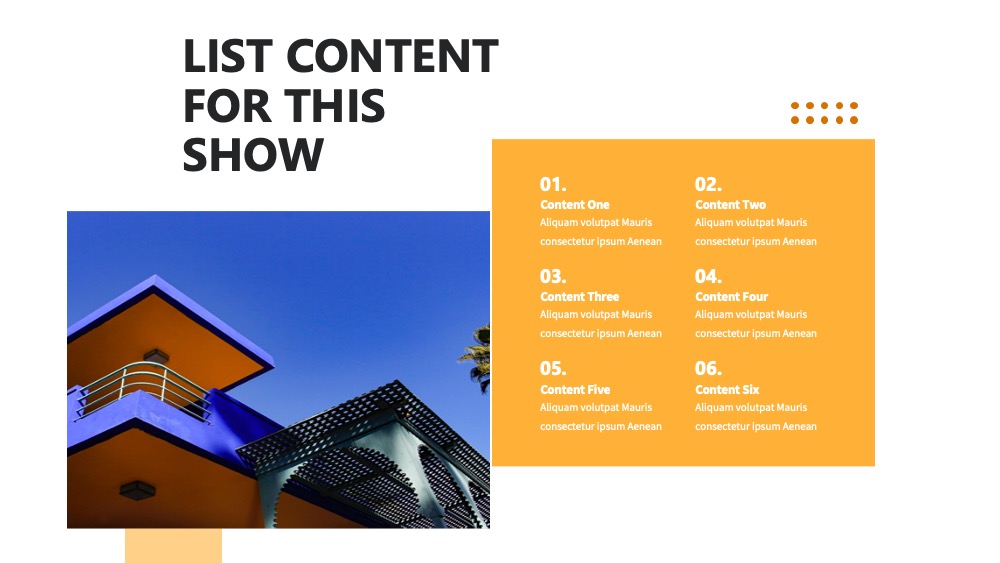 LIST CONTENT FOR THIS SHOW

01.
Content One
Aliquam volutpat Mauris consectetur ipsum Aenean

02.
Content Two
Aliquam volutpat Mauris consectetur ipsum Aenean

03.
Content Three
Aliquam volutpat Mauris consectetur ipsum Aenean

04.
Content Four
Aliquam volutpat Mauris consectetur ipsum Aenean

05.
Content Five
Aliquam volutpat Mauris consectetur ipsum Aenean

06.
Content Six
Aliquam volutpat Mauris consectetur ipsum Aenean